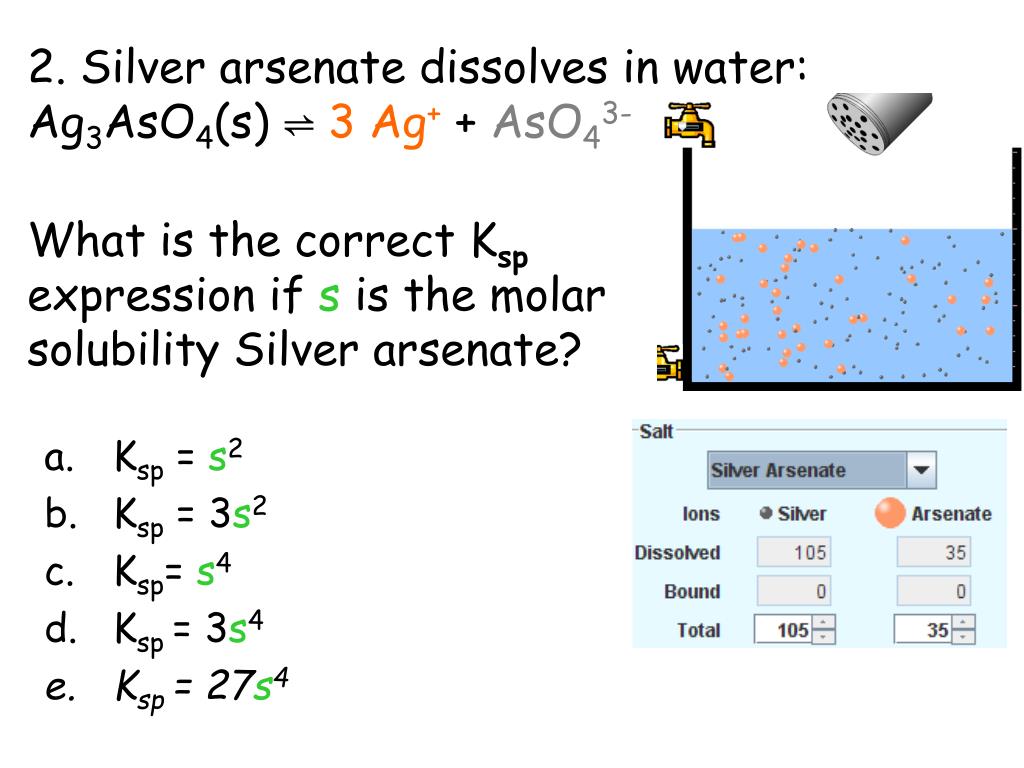 2. Silver arsenate dissolves in water:
$Ag_3AsO_4(s) \rightleftharpoons 3\ Ag^+ + AsO_4^{3-}$

What is the correct $K_{sp}$ expression if s is the molar solubility Silver arsenate?

a. $K_{sp} = s^2$
b. $K_{sp} = 3s^2$
c. $K_{sp} = s^4$
d. $K_{sp} = 3s^4$
e. $K_{sp} = 27s^4$

Salt
Silver Arsenate

| Ions | Silver | Arsenate |
|---|---|---|
| Dissolved | 105 | 35 |
| Bound | 0 | 0 |
| Total | 105 | 35 |